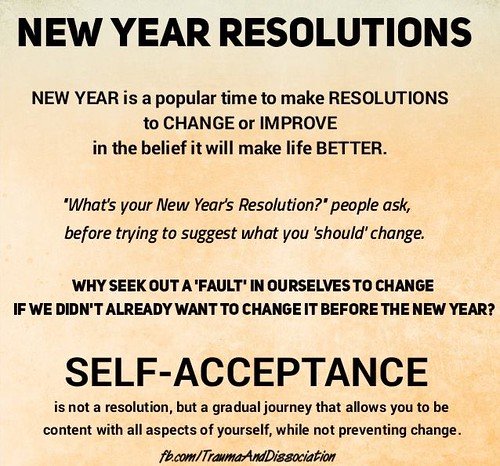 NEW YEAR RESOLUTIONS

NEW YEAR is a popular time to make RESOLUTIONS to CHANGE or IMPROVE in the belief it will make life BETTER.

"What's your New Year's Resolution?" people ask, before trying to suggest what you 'should' change.

WHY SEEK OUT A 'FAULT' IN OURSELVES TO CHANGE IF WE DIDN'T ALREADY WANT TO CHANGE IT BEFORE THE NEW YEAR?

SELF-ACCEPTANCE

is not a resolution, but a gradual journey that allows you to be content with all aspects of yourself, while not preventing change.

fb.com/TraumaAndDissociation